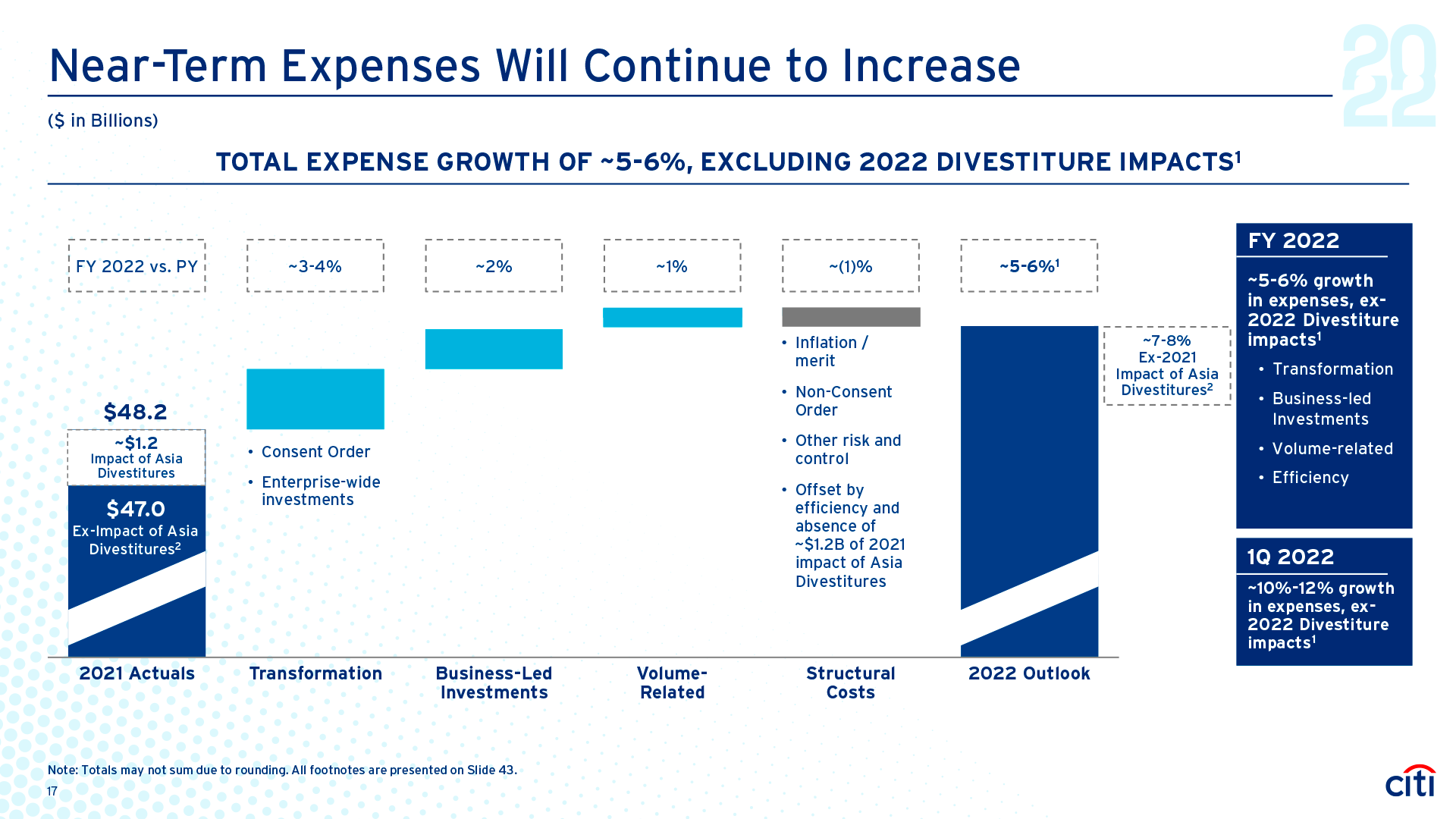 Near-Term Expenses Will Continue to Increase

2022

($ in Billions)

TOTAL EXPENSE GROWTH OF ~5-6%, EXCLUDING 2022 DIVESTITURE IMPACTS$^1$

FY 2022 vs. PY

~3-4%

~2%

~1%

~(1)%

~5-6%$^1$

$48.2

~$1.2
Impact of Asia Divestitures

$47.0
Ex-Impact of Asia Divestitures$^2$

• Consent Order

• Enterprise-wide investments

• Inflation / merit

• Non-Consent Order

• Other risk and control

• Offset by efficiency and absence of ~$1.2B of 2021 impact of Asia Divestitures

~7-8%
Ex-2021 Impact of Asia Divestitures$^2$

2021 Actuals

Transformation

Business-Led Investments

Volume-Related

Structural Costs

2022 Outlook

FY 2022

~5-6% growth in expenses, ex-2022 Divestiture impacts$^1$

• Transformation

• Business-led Investments

• Volume-related

• Efficiency

1Q 2022

~10%-12% growth in expenses, ex-2022 Divestiture impacts$^1$

Note: Totals may not sum due to rounding. All footnotes are presented on Slide 43.

17

citi